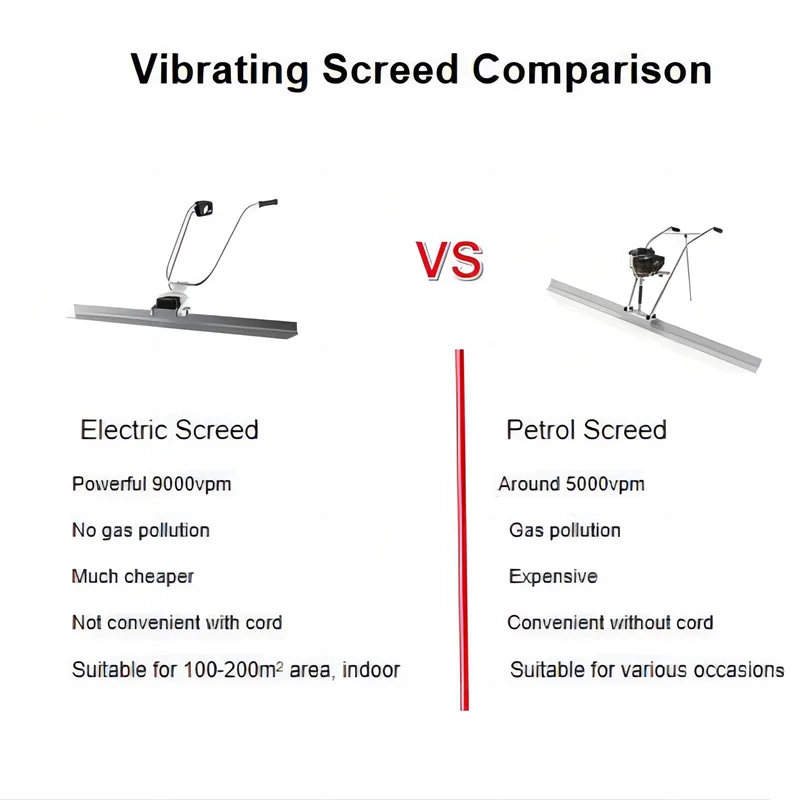 Vibrating Screed Comparison

VS

Electric Screed

Powerful 9000vpm

No gas pollution

Much cheaper

Not convenient with cord

Suitable for 100-200m² area, indoor

Petrol Screed

Around 5000vpm

Gas pollution

Expensive

Convenient without cord

Suitable for various occasions